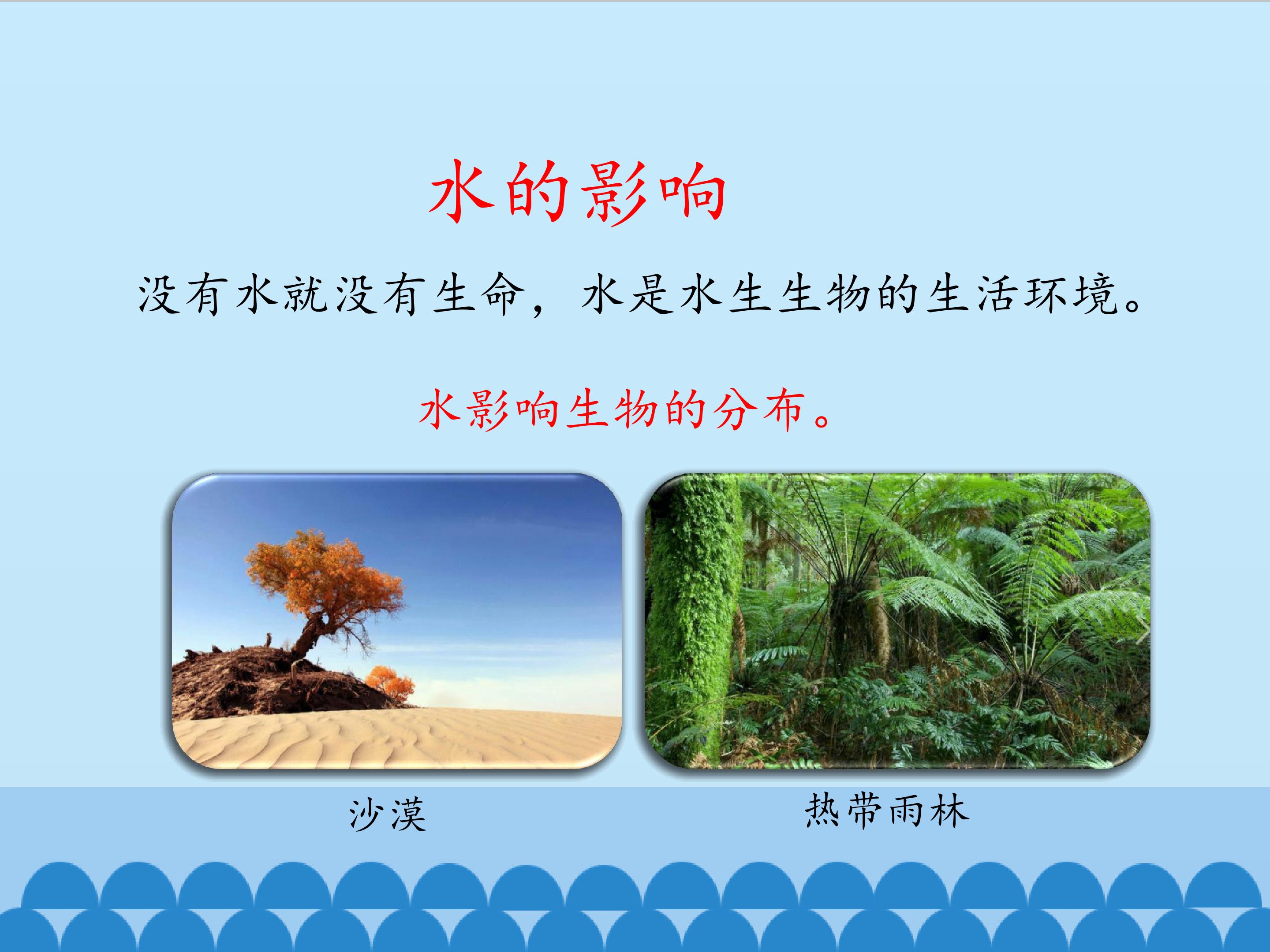 水的影响

没有水就没有生命，水是水生生物的生活环境。

水影响生物的分布。

沙漠

热带雨林